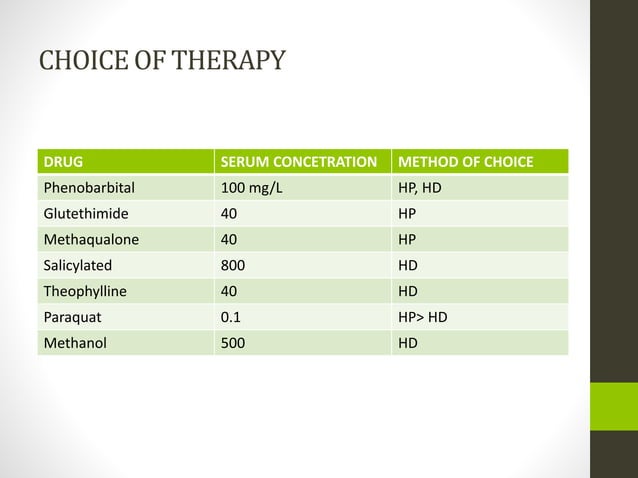 CHOICE OF THERAPY

| DRUG | SERUM CONCETRATION | METHOD OF CHOICE |
|---|---|---|
| Phenobarbital | 100 mg/L | HP, HD |
| Glutethimide | 40 | HP |
| Methaqualone | 40 | HP |
| Salicylated | 800 | HD |
| Theophylline | 40 | HD |
| Paraquat | 0.1 | HP> HD |
| Methanol | 500 | HD |